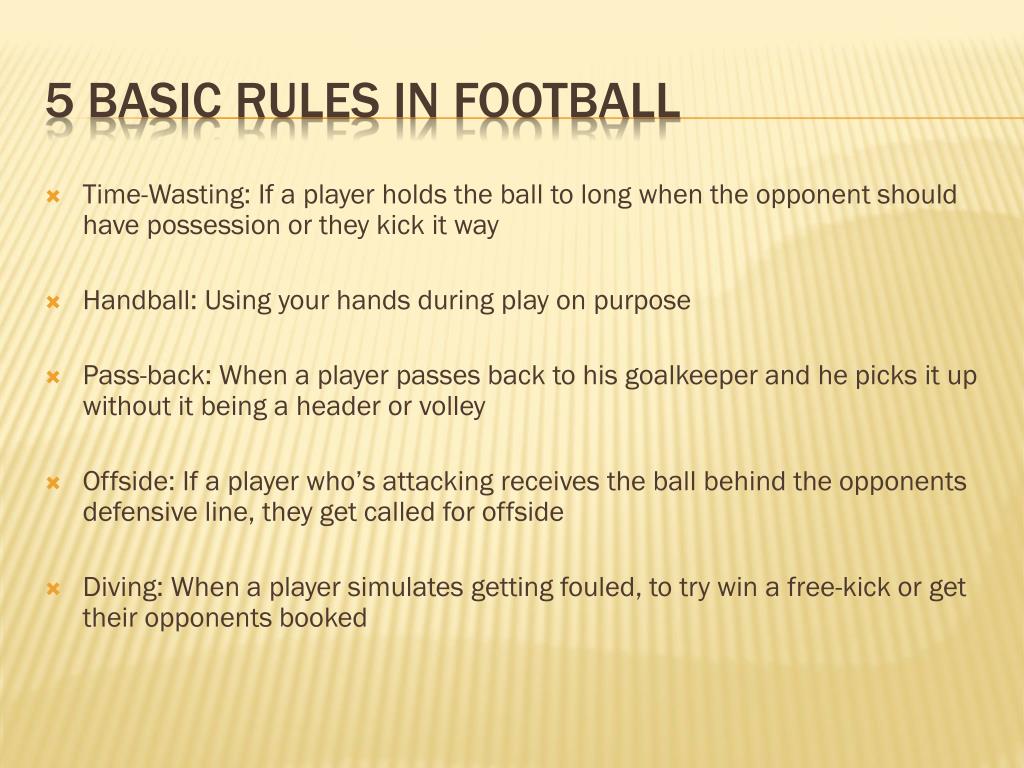 5 BASIC RULES IN FOOTBALL

Time-Wasting: If a player holds the ball to long when the opponent should have possession or they kick it way

Handball: Using your hands during play on purpose

Pass-back: When a player passes back to his goalkeeper and he picks it up without it being a header or volley

Offside: If a player who's attacking receives the ball behind the opponents defensive line, they get called for offside

Diving: When a player simulates getting fouled, to try win a free-kick or get their opponents booked